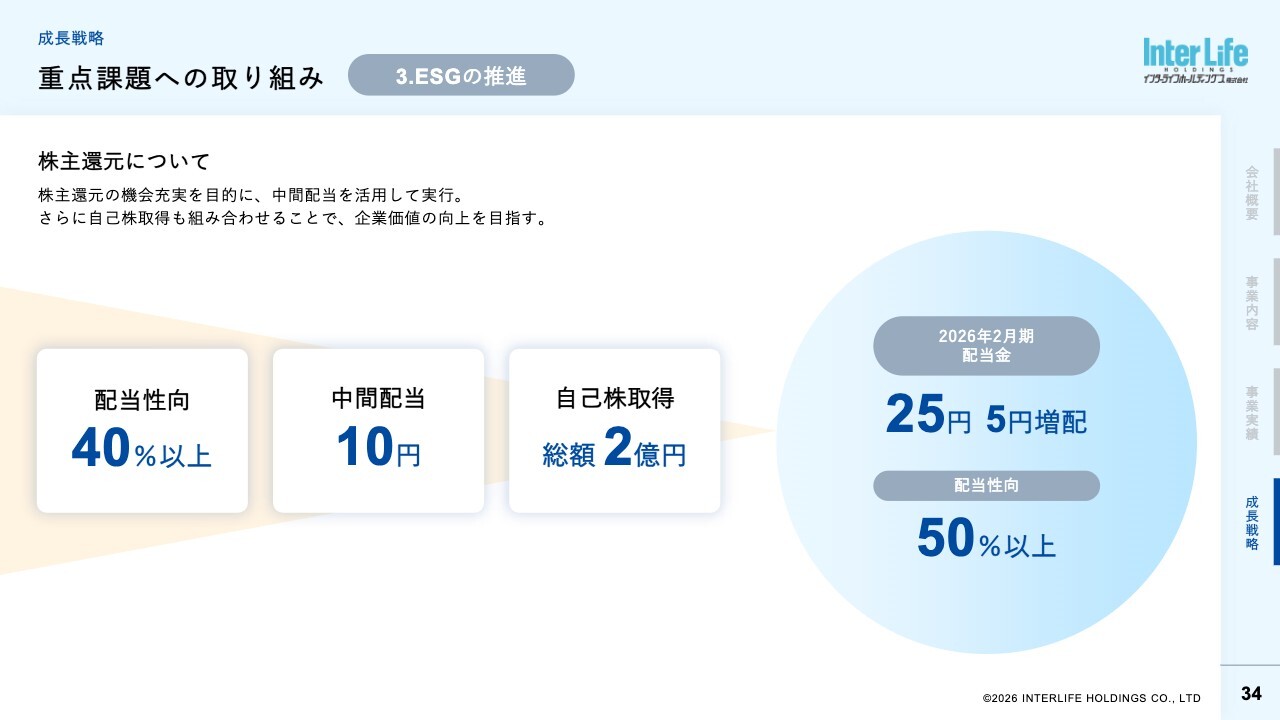 成長戦略

重点課題への取り組み

3.ESGの推進

Inter Life HOLDINGS インターライフホールディングス株式会社

株主還元について

株主還元の機会充実を目的に、中間配当を活用して実行。
さらに自己株取得も組み合わせることで、企業価値の向上を目指す。

配当性向
40%以上

中間配当
10円

自己株取得
総額 2億円

2026年2月期
配当金

25円 5円増配

配当性向

50%以上

会社概要

事業内容

事業実績

成長戦略

©2026 INTERLIFE HOLDINGS CO., LTD

34